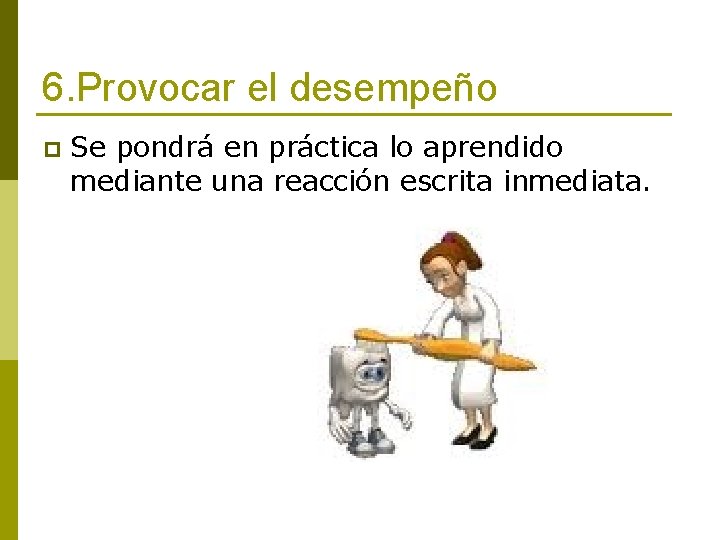 6.Provocar el desempeño

Se pondrá en práctica lo aprendido mediante una reacción escrita inmediata.